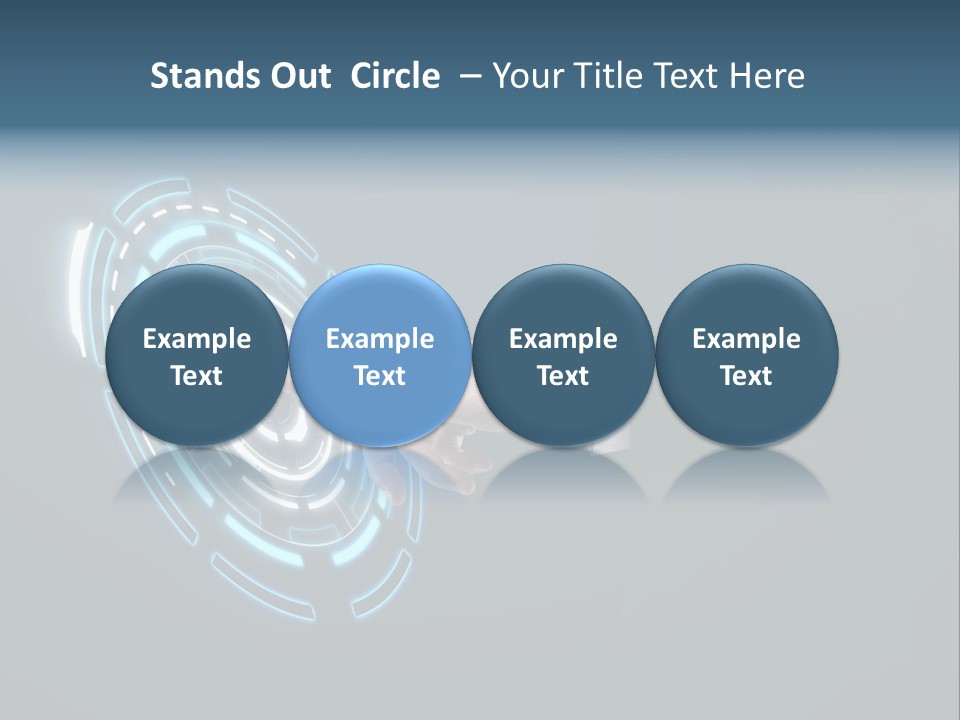 Stands Out Circle – Your Title Text Here

Example Text

Example Text

Example Text

Example Text